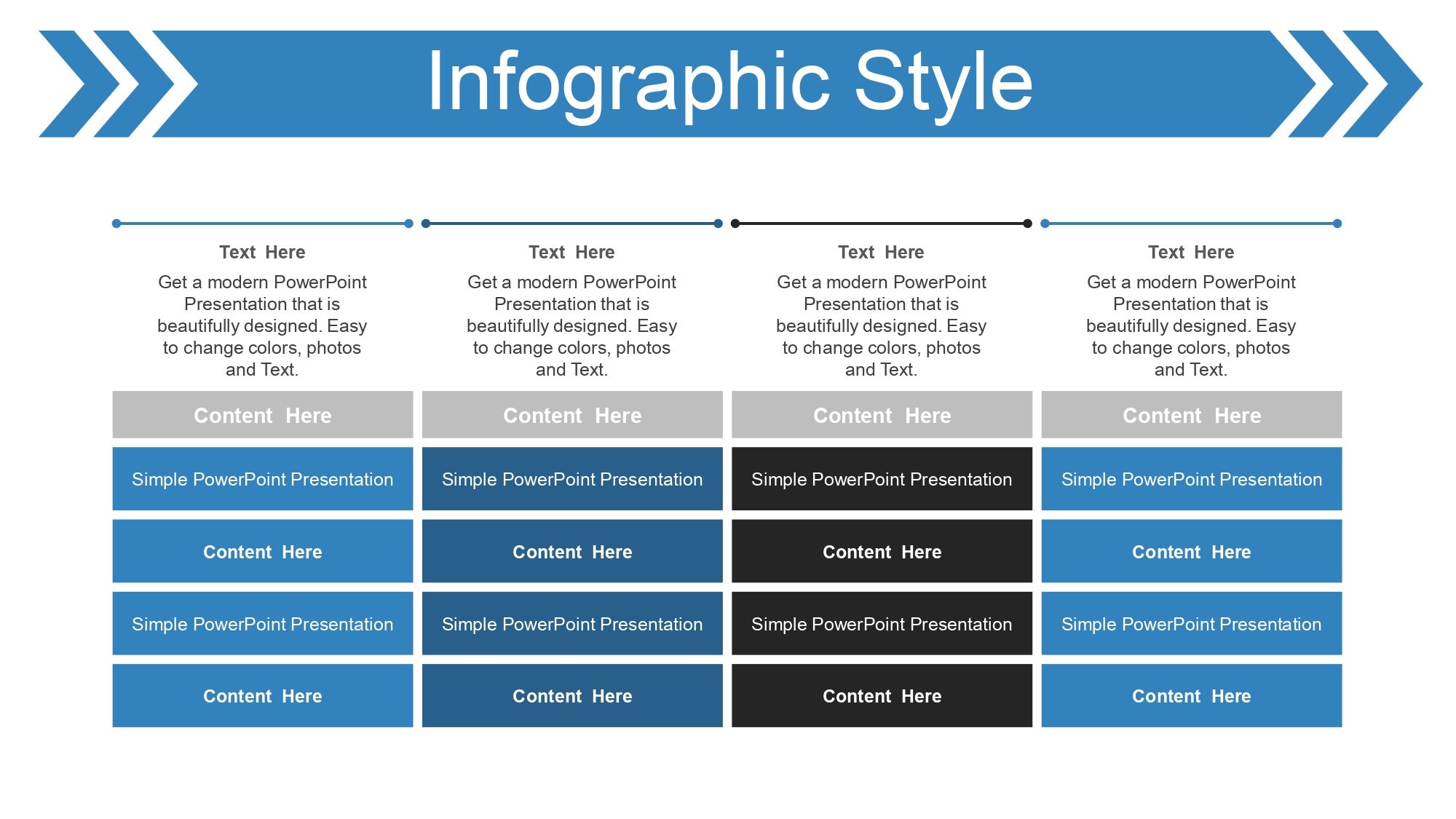 Infographic Style

Text Here

Get a modern PowerPoint Presentation that is beautifully designed. Easy to change colors, photos and Text.

Content Here

Simple PowerPoint Presentation

Content Here

Simple PowerPoint Presentation

Content Here

Text Here

Get a modern PowerPoint Presentation that is beautifully designed. Easy to change colors, photos and Text.

Content Here

Simple PowerPoint Presentation

Content Here

Simple PowerPoint Presentation

Content Here

Text Here

Get a modern PowerPoint Presentation that is beautifully designed. Easy to change colors, photos and Text.

Content Here

Simple PowerPoint Presentation

Content Here

Simple PowerPoint Presentation

Content Here

Text Here

Get a modern PowerPoint Presentation that is beautifully designed. Easy to change colors, photos and Text.

Content Here

Simple PowerPoint Presentation

Content Here

Simple PowerPoint Presentation

Content Here